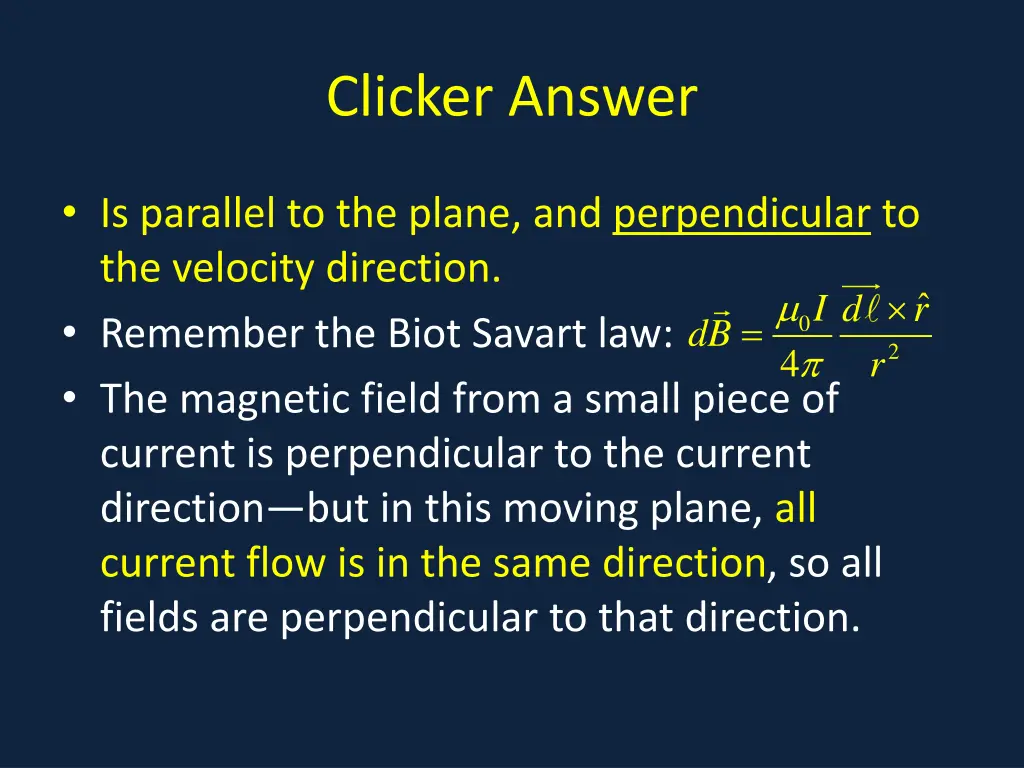 Clicker Answer

• Is parallel to the plane, and perpendicular to the velocity direction.

• Remember the Biot Savart law: $d\vec{B} = \frac{\mu_0 I}{4\pi} \frac{\overrightarrow{d\ell} \times \hat{r}}{r^2}$

• The magnetic field from a small piece of current is perpendicular to the current direction—but in this moving plane, all current flow is in the same direction, so all fields are perpendicular to that direction.